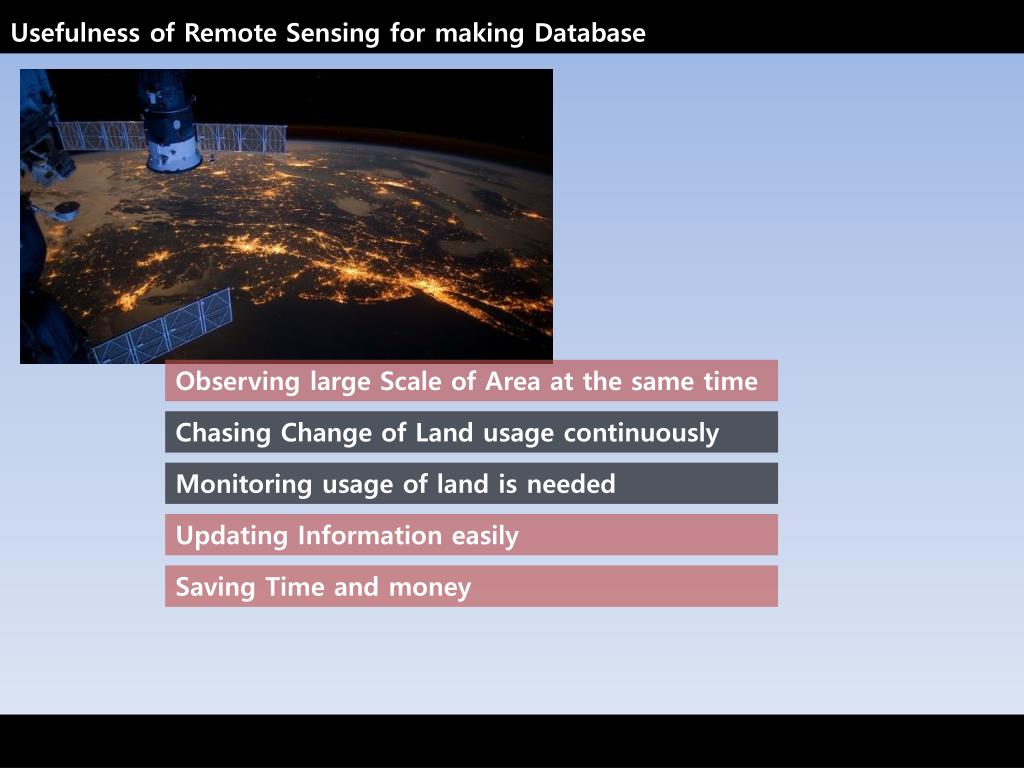 Usefulness of Remote Sensing for making Database

Observing large Scale of Area at the same time

Chasing Change of Land usage continuously

Monitoring usage of land is needed

Updating Information easily

Saving Time and money